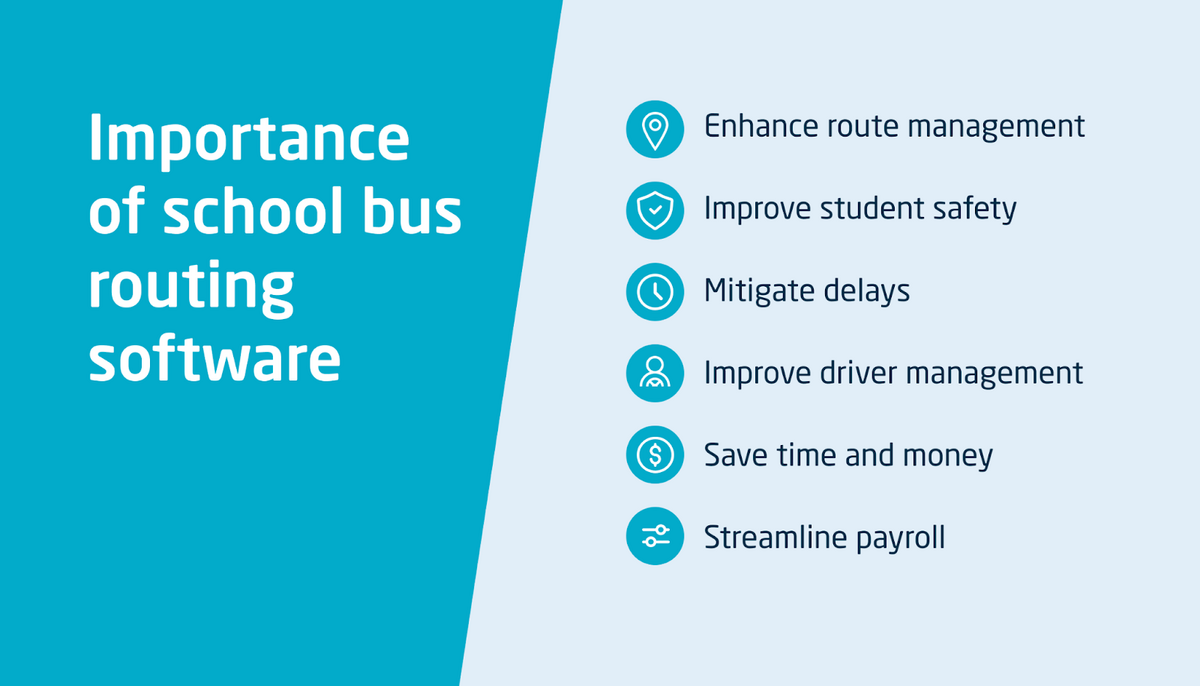 Importance of school bus routing software

Enhance route management

Improve student safety

Mitigate delays

Improve driver management

Save time and money

Streamline payroll